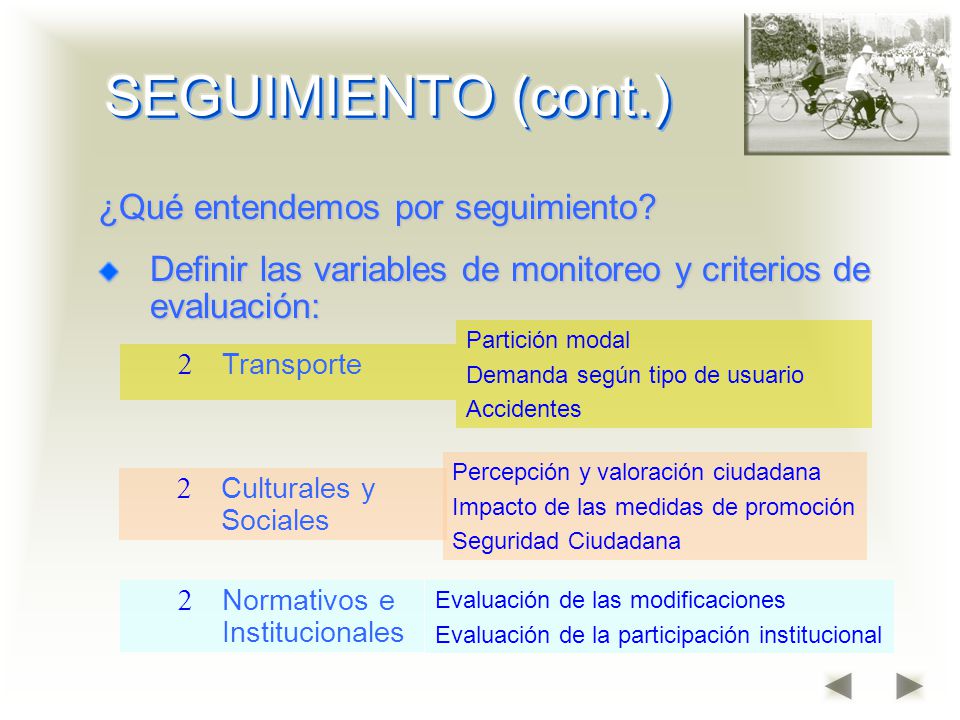 SEGUIMIENTO (cont.)

¿Qué entendemos por seguimiento?

Definir las variables de monitoreo y criterios de evaluación:

2 Transporte

Partición modal
Demanda según tipo de usuario
Accidentes

2 Culturales y Sociales

Percepción y valoración ciudadana
Impacto de las medidas de promoción
Seguridad Ciudadana

2 Normativos e Institucionales

Evaluación de las modificaciones
Evaluación de la participación institucional